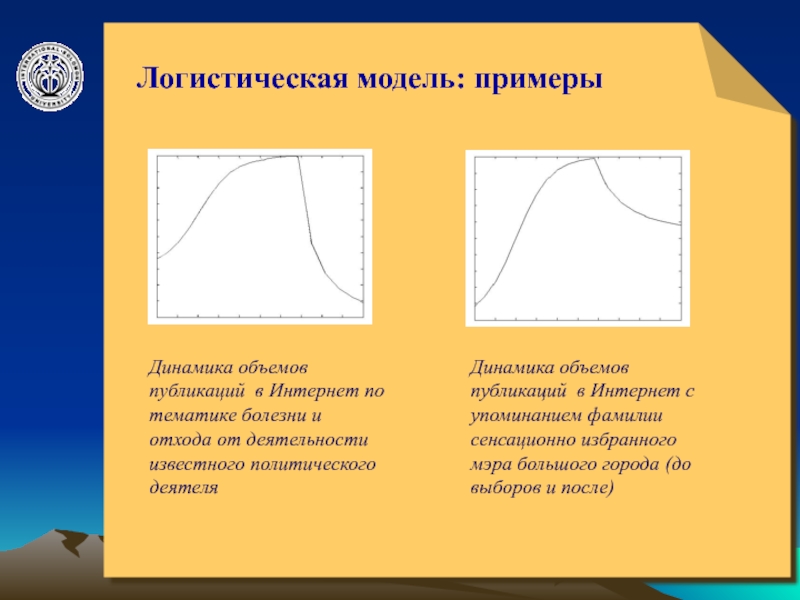 Логистическая модель: примеры

Динамика объемов публикаций в Интернет по тематике болезни и отхода от деятельности известного политического деятеля

Динамика объемов публикаций в Интернет с упоминанием фамилии сенсационно избранного мэра большого города (до выборов и после)